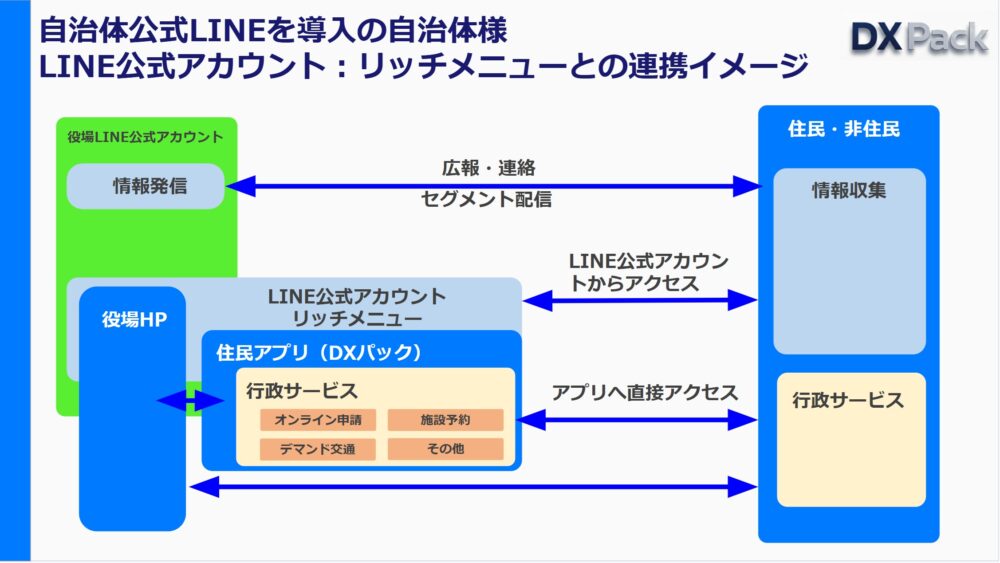 自治体公式LINEを導入の自治体様
LINE公式アカウント：リッチメニューとの連携イメージ

DX Pack

役場LINE公式アカウント

情報発信

広報・連絡

セグメント配信

住民・非住民

情報収集

LINE公式アカウントからアクセス

LINE公式アカウント
リッチメニュー

役場HP

住民アプリ（DXパック）

行政サービス

オンライン申請

施設予約

デマンド交通

その他

アプリへ直接アクセス

行政サービス